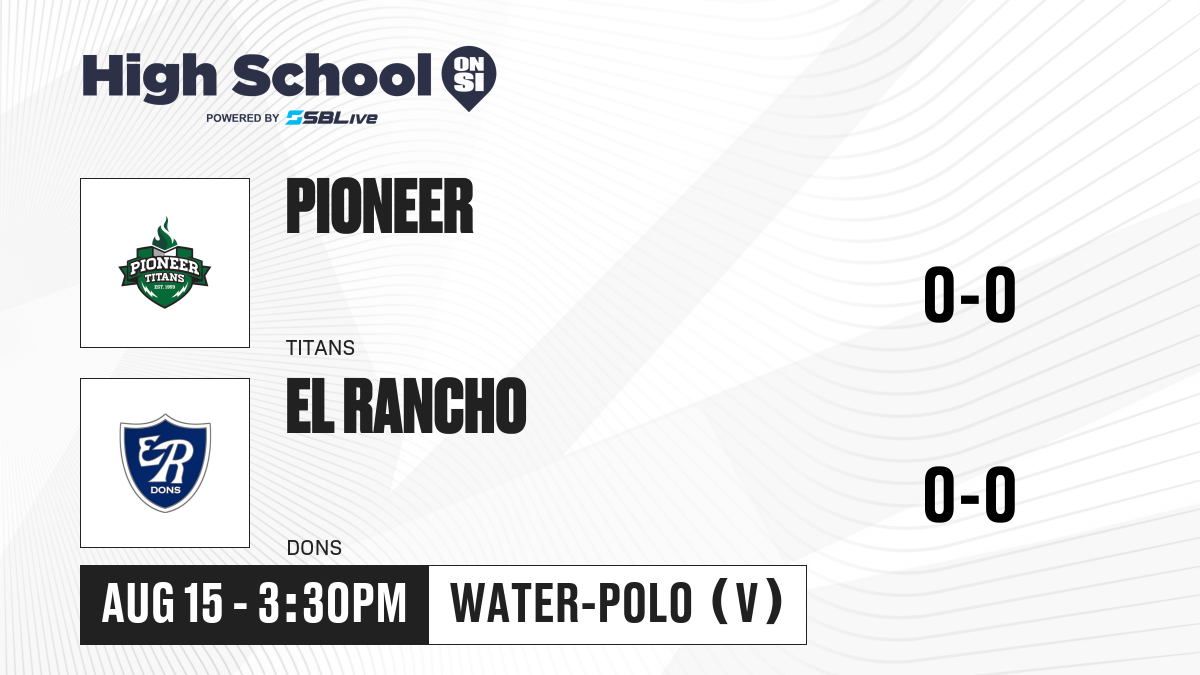 High School ON SI
POWERED BY SBLive

PIONEER TITANS EST. 1959

PIONEER

TITANS

0-0

ER DONS

EL RANCHO

DONS

0-0

AUG 15 - 3:30PM

WATER-POLO (V)